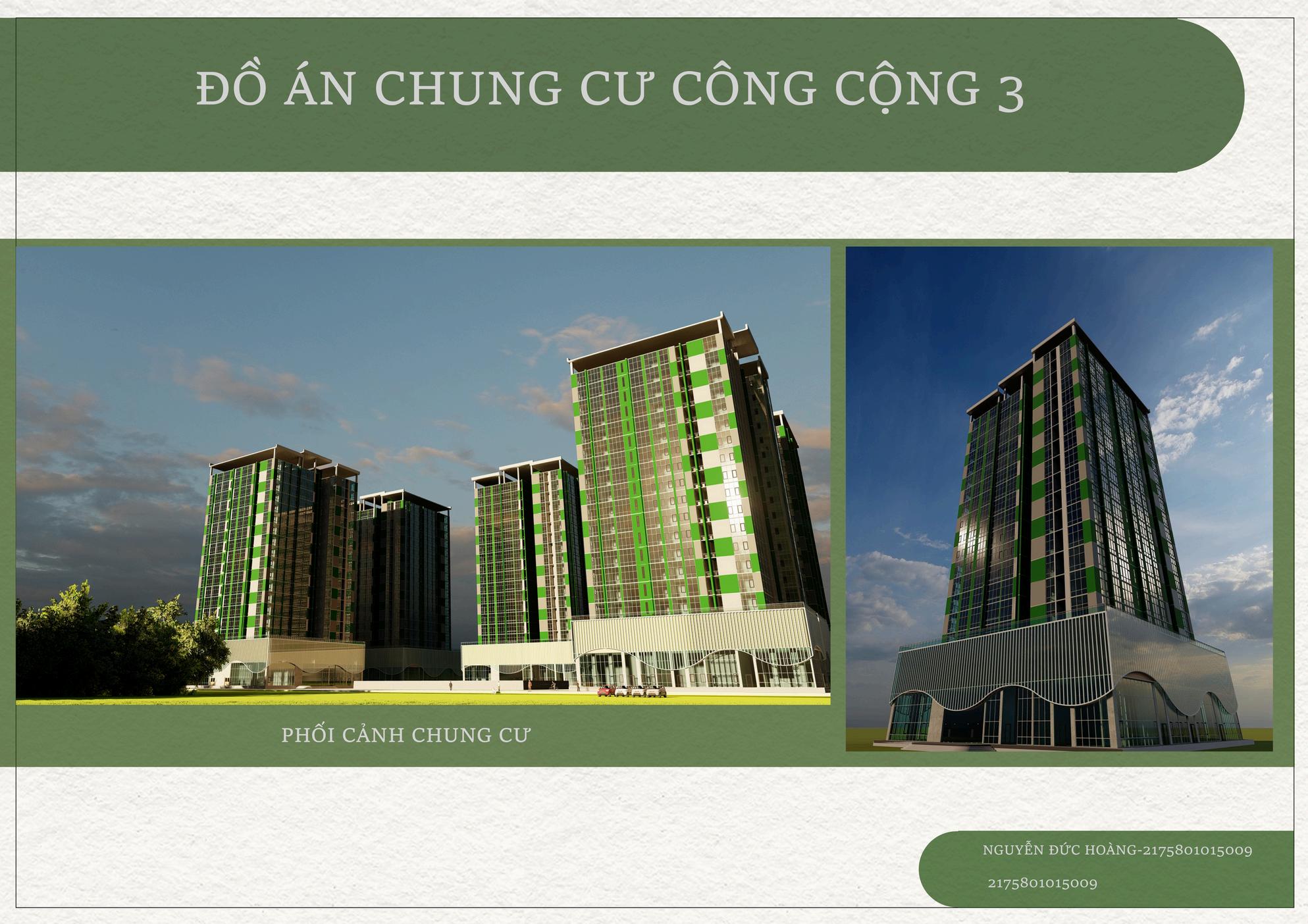 ĐỒ ÁN CHUNG CƯ CÔNG CỘNG 3

PHỐI CẢNH CHUNG CƯ

NGUYỄN ĐỨC HOÀNG-2175801015009

2175801015009